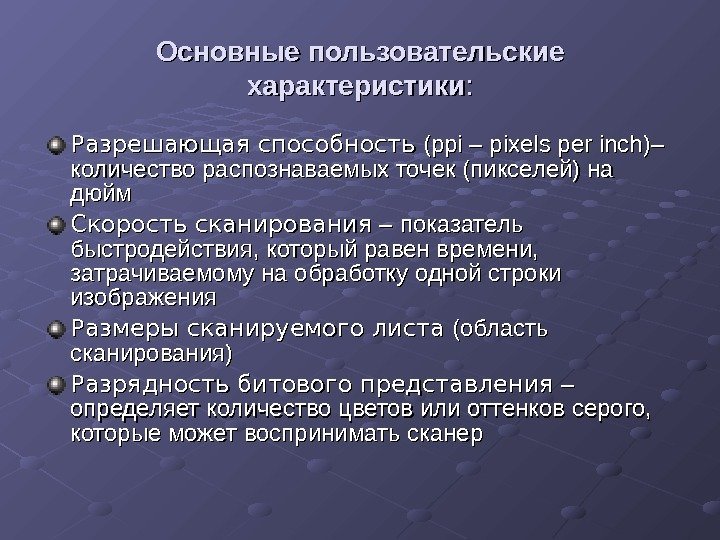 Основные пользовательские характеристики:

Разрешающая способность (ppi – pixels per inch)– количество распознаваемых точек (пикселей) на дюйм

Скорость сканирования – показатель быстродействия, который равен времени, затрачиваемому на обработку одной строки изображения

Размеры сканируемого листа (область сканирования)

Разрядность битового представления – определяет количество цветов или оттенков серого, которые может воспринимать сканер